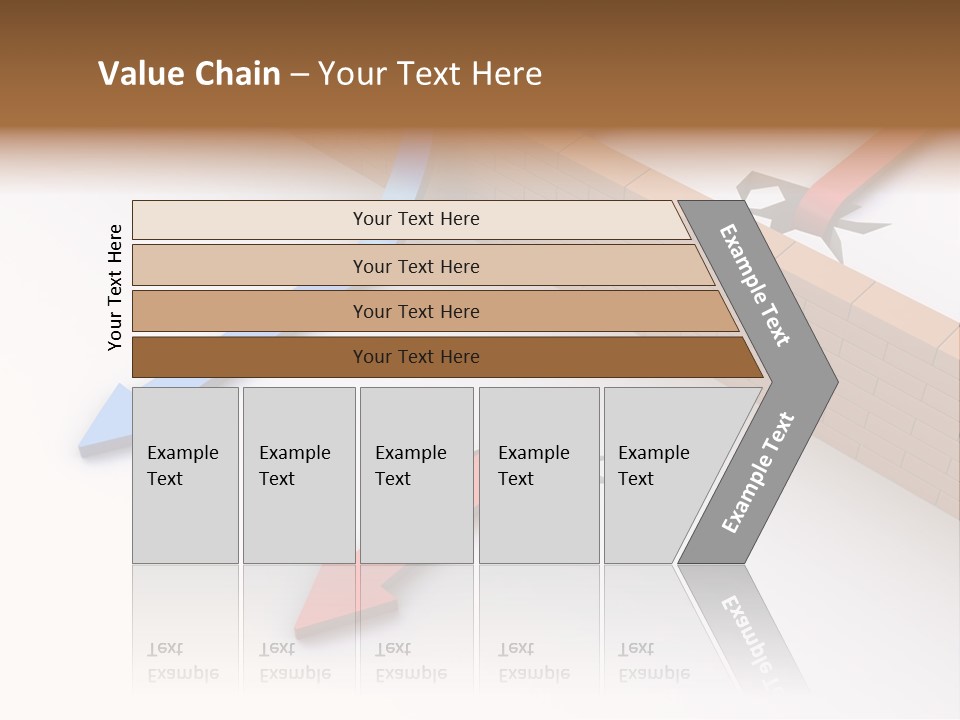 Value Chain – Your Text Here

Your Text Here

Your Text Here

Your Text Here

Your Text Here

Your Text Here

Example Text

Example Text

Example Text

Example Text

Example Text

Example Text

Example Text